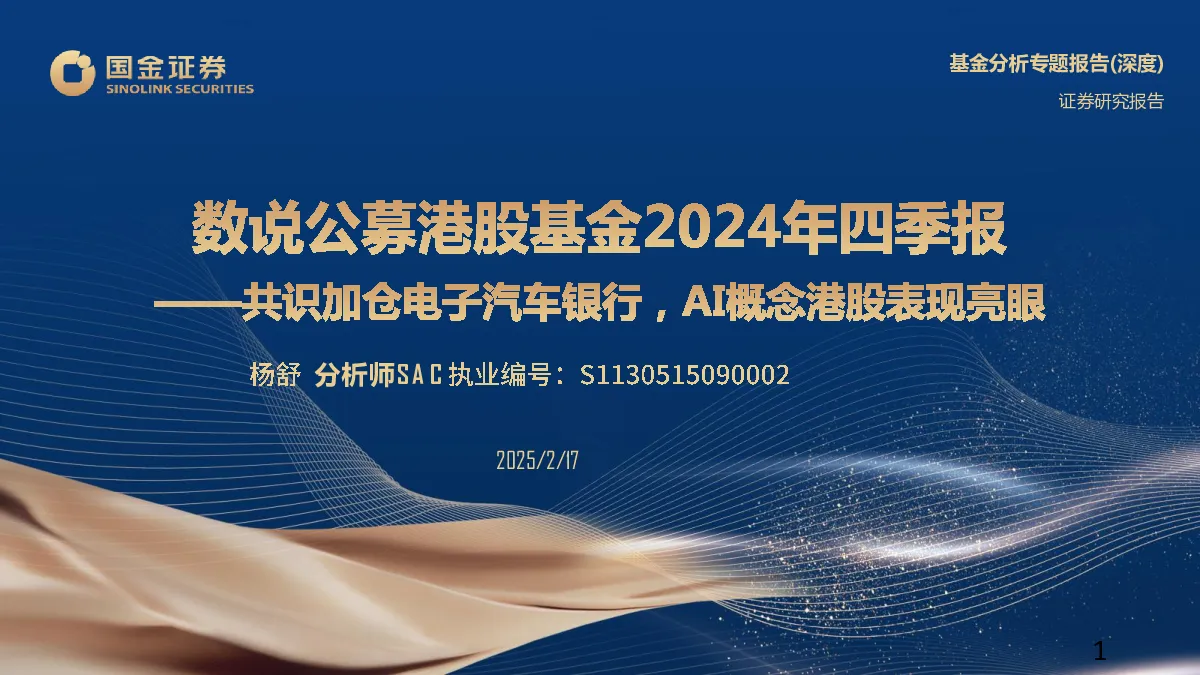 国金证券
SINOLINK SECURITIES

基金分析专题报告(深度)

证券研究报告

数说公募港股基金2024年四季报

——共识加仓电子汽车银行，AI概念港股表现亮眼

杨舒 分析师SAC执业编号：S1130515090002

2025/2/17

1